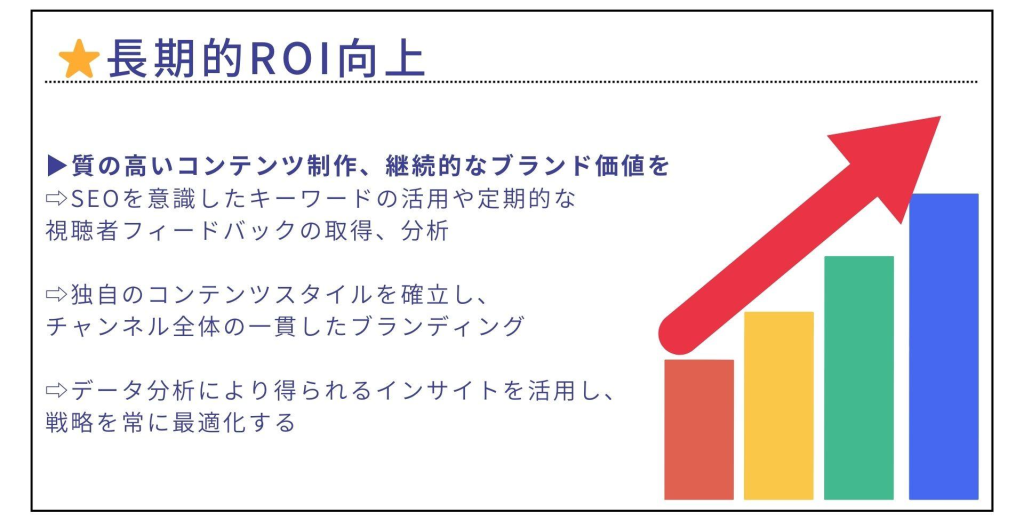 ★長期的ROI向上

▶質の高いコンテンツ制作、継続的なブランド価値を
⇨SEOを意識したキーワードの活用や定期的な視聴者フィードバックの取得、分析

⇨独自のコンテンツスタイルを確立し、チャンネル全体の一貫したブランディング

⇨データ分析により得られるインサイトを活用し、戦略を常に最適化する